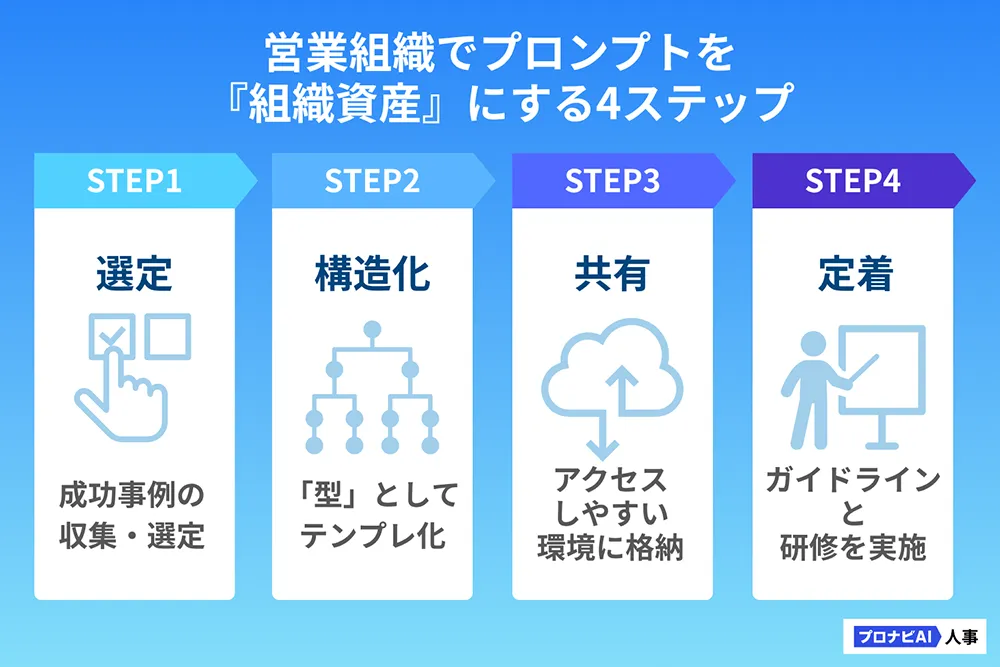 営業組織でプロンプトを
『組織資産』にする4ステップ

STEP1
選定
成功事例の
収集・選定

STEP2
構造化
「型」として
テンプレ化

STEP3
共有
アクセス
しやすい
環境に格納

STEP4
定着
ガイドライン
と
研修を実施

プロナビAI 人事